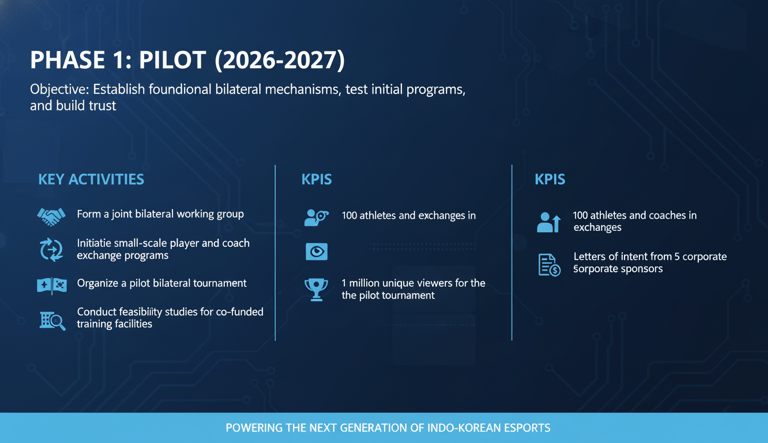 PHASE 1: PILOT (2026-2027)

Objective: Establish foundional bilateral mechanisms, test initial programs, and build trust

KEY ACTIVITIES

Form a joint bilateral working group

Initiatie small-scale player and coach exchange programs

Organize a pilot bilateral tournament

Conduct feasibility studies for co-funded training facilities

KPIS

100 athletes and exchanges in

1 million unique viewers for the the pilot tournament

KPIS

100 athletes and coaches in exchanges

Letters of intent from 5 corporate 5orporate sponsors

POWERING THE NEXT GENERATION OF INDO-KOREAN ESPORTS